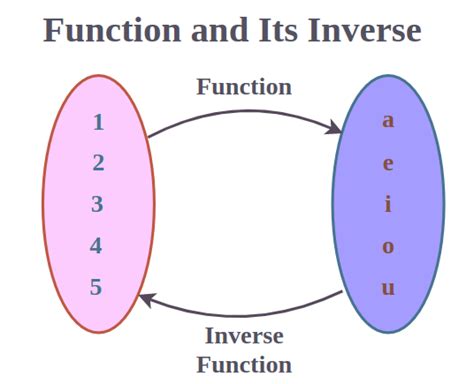 Function and Its Inverse

Function

1
2
3
4
5

a
e
i
o
u

Inverse Function